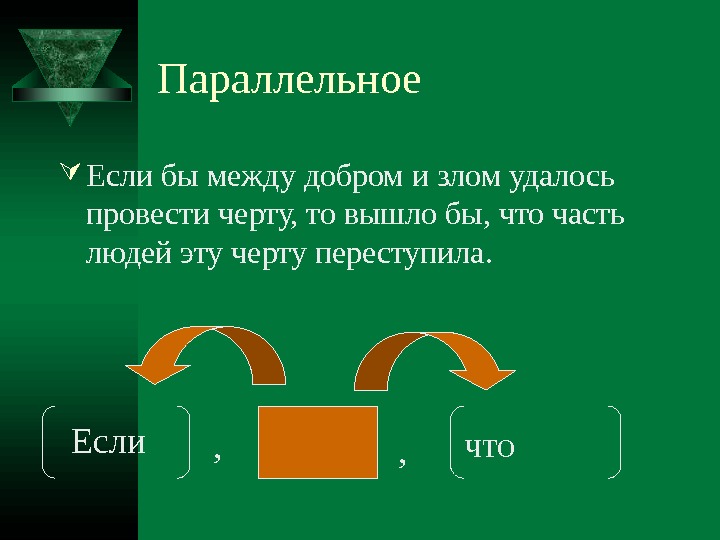 Параллельное

Если бы между добром и злом удалось провести черту, то вышло бы, что часть людей эту черту переступила.

Если , , что